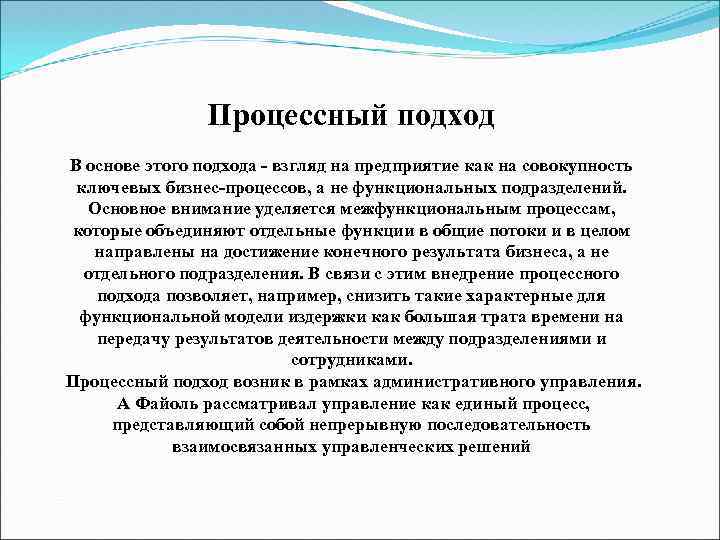 Процессный подход

В основе этого подхода - взгляд на предприятие как на совокупность ключевых бизнес-процессов, а не функциональных подразделений. Основное внимание уделяется межфункциональным процессам, которые объединяют отдельные функции в общие потоки и в целом направлены на достижение конечного результата бизнеса, а не отдельного подразделения. В связи с этим внедрение процессного подхода позволяет, например, снизить такие характерные для функциональной модели издержки как большая трата времени на передачу результатов деятельности между подразделениями и сотрудниками.
Процессный подход возник в рамках административного управления. А Файоль рассматривал управление как единый процесс, представляющий собой непрерывную последовательность взаимосвязанных управленческих решений